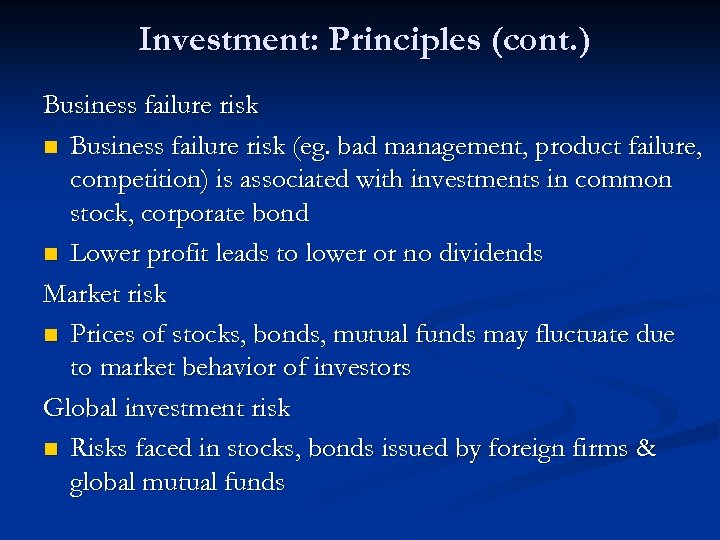 Investment: Principles (cont.)

Business failure risk

- Business failure risk (eg. bad management, product failure, competition) is associated with investments in common stock, corporate bond
- Lower profit leads to lower or no dividends

Market risk

- Prices of stocks, bonds, mutual funds may fluctuate due to market behavior of investors

Global investment risk

- Risks faced in stocks, bonds issued by foreign firms & global mutual funds